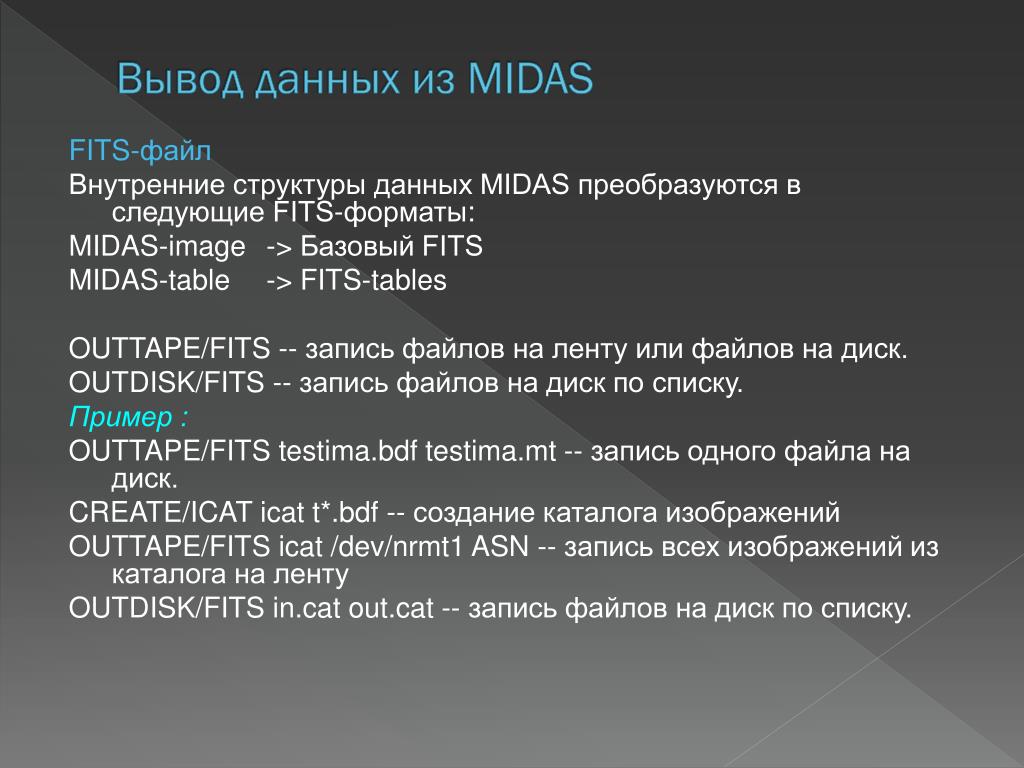 Вывод данных из MIDAS

FITS-файл

Внутренние структуры данных MIDAS преобразуются в следующие FITS-форматы:

MIDAS-image -> Базовый FITS

MIDAS-table -> FITS-tables

OUTTAPE/FITS -- запись файлов на ленту или файлов на диск.

OUTDISK/FITS -- запись файлов на диск по списку.

Пример :

OUTTAPE/FITS testima.bdf testima.mt -- запись одного файла на диск.

CREATE/ICAT icat t*.bdf -- создание каталога изображений

OUTTAPE/FITS icat /dev/nrmt1 ASN -- запись всех изображений из каталога на ленту

OUTDISK/FITS in.cat out.cat -- запись файлов на диск по списку.